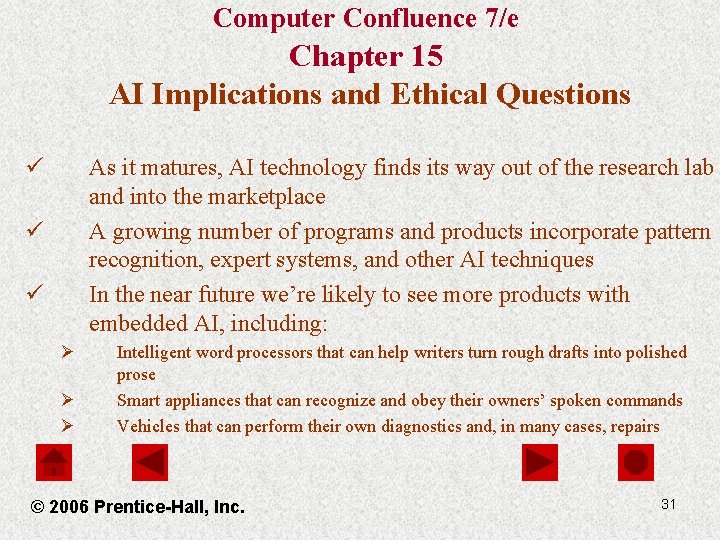 Computer Confluence 7/e
Chapter 15
AI Implications and Ethical Questions

✓ As it matures, AI technology finds its way out of the research lab and into the marketplace

✓ A growing number of programs and products incorporate pattern recognition, expert systems, and other AI techniques

✓ In the near future we're likely to see more products with embedded AI, including:

➢ Intelligent word processors that can help writers turn rough drafts into polished prose

➢ Smart appliances that can recognize and obey their owners' spoken commands

➢ Vehicles that can perform their own diagnostics and, in many cases, repairs

© 2006 Prentice-Hall, Inc.

31